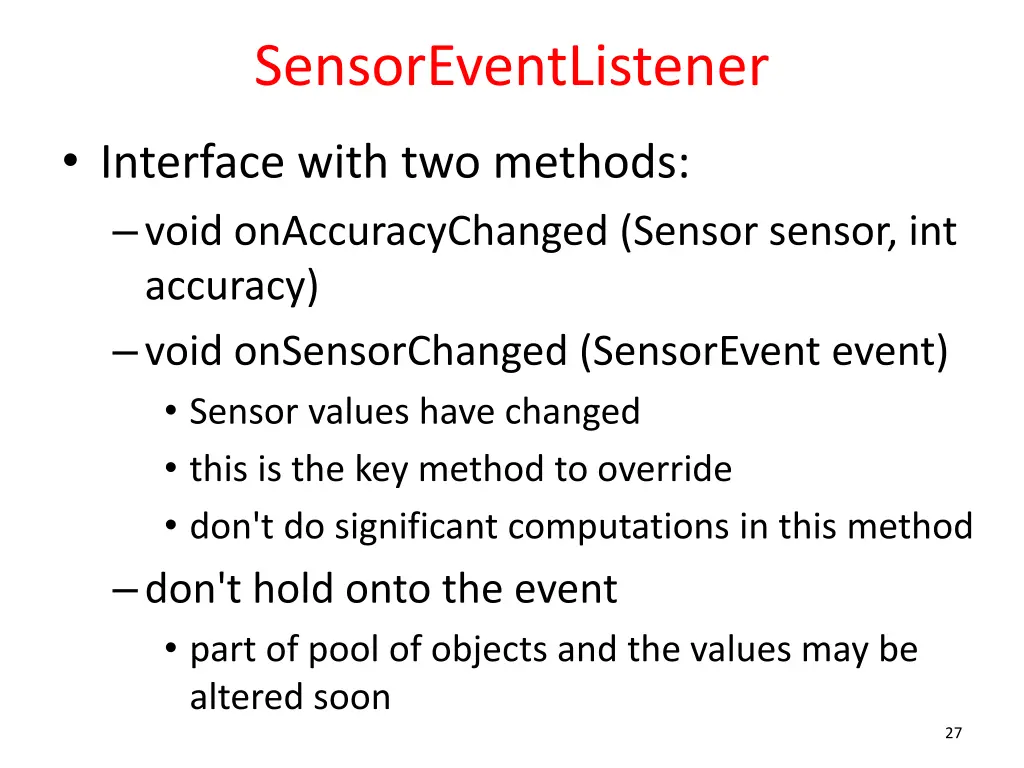 SensorEventListener

• Interface with two methods:
– void onAccuracyChanged (Sensor sensor, int accuracy)
– void onSensorChanged (SensorEvent event)
• Sensor values have changed
• this is the key method to override
• don't do significant computations in this method
– don't hold onto the event
• part of pool of objects and the values may be altered soon

27